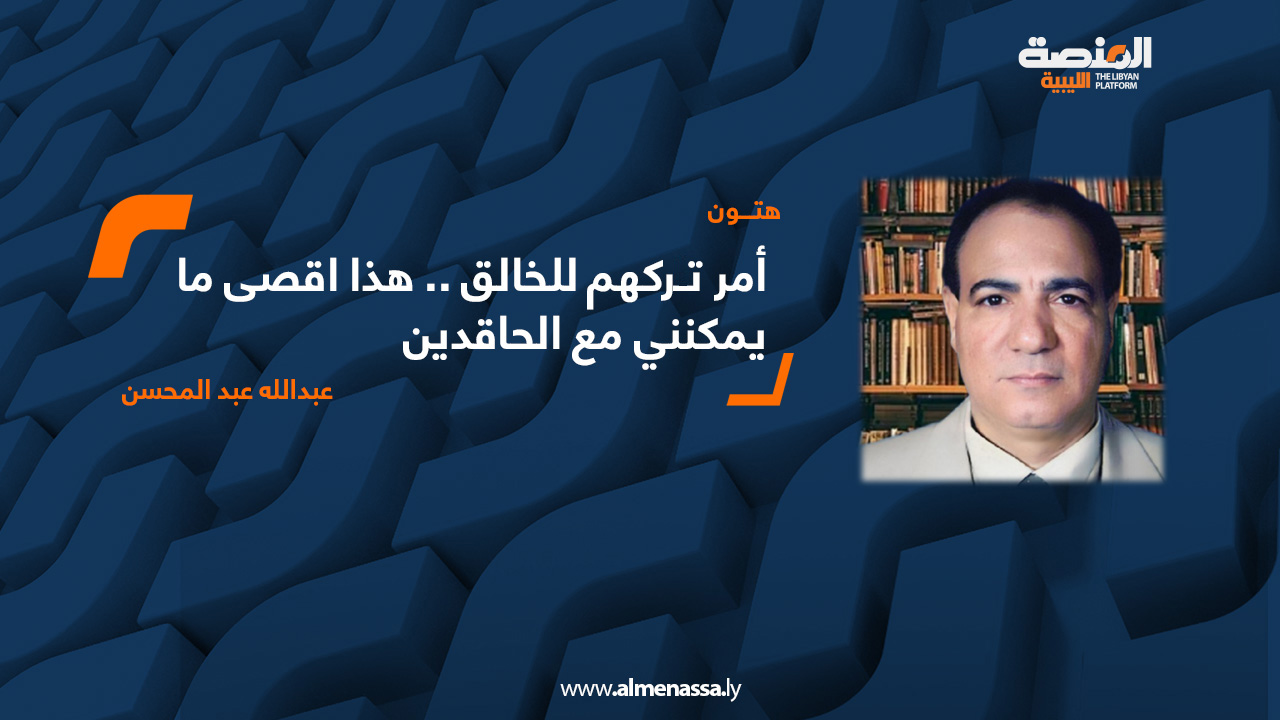 المنصة الليبية
THE LIBYAN PLATFORM

هتـون

أمر تـركهم للخالق .. هذا اقصى ما يمكنني مع الحاقدين

عبدالله عبد المحسن

www.almenassa.ly